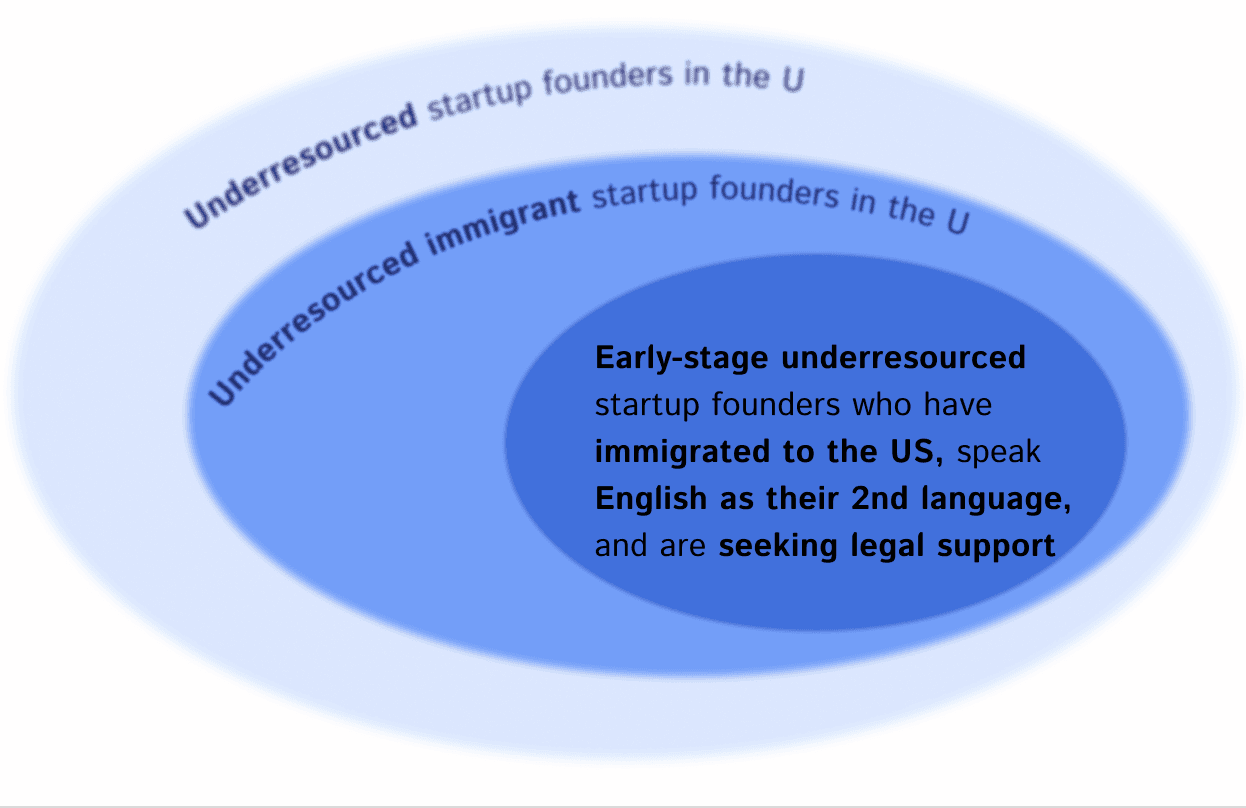 Underresourced startup founders in the U

Underresourced immigrant startup founders in the U

Early-stage underresourced startup founders who have immigrated to the US, speak English as their 2nd language, and are seeking legal support